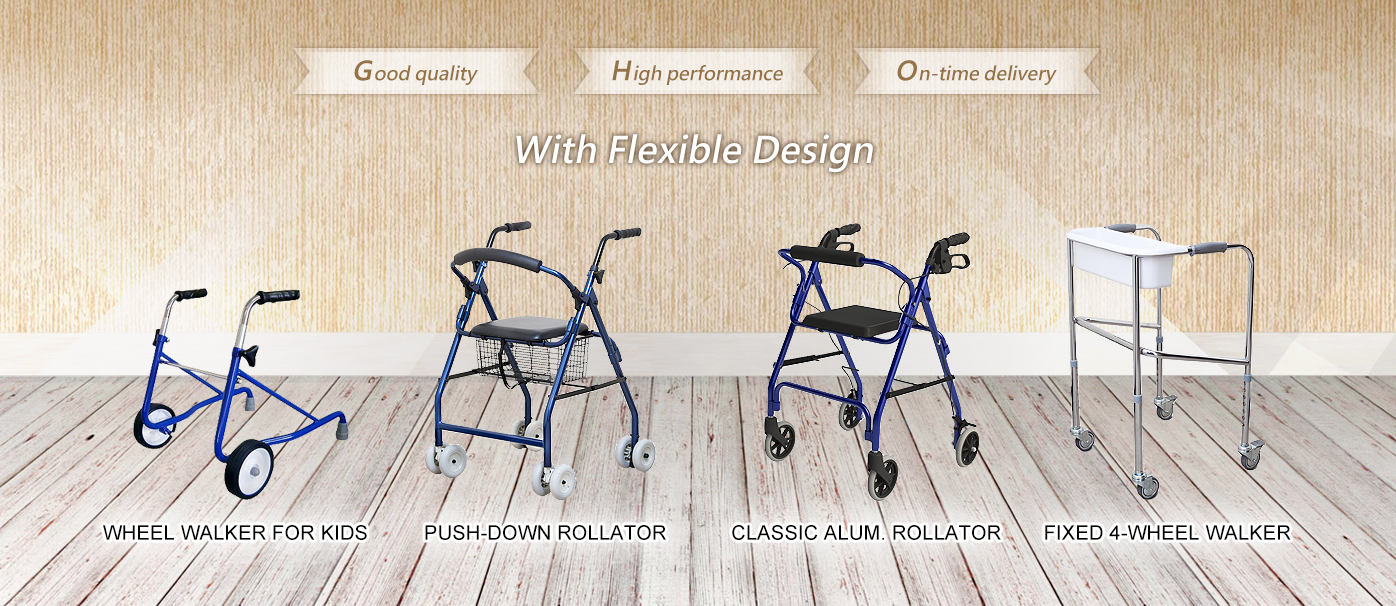 Good quality

High performance

On-time delivery

With Flexible Design

WHEEL WALKER FOR KIDS

PUSH-DOWN ROLLATOR

CLASSIC ALUM. ROLLATOR

FIXED 4-WHEEL WALKER